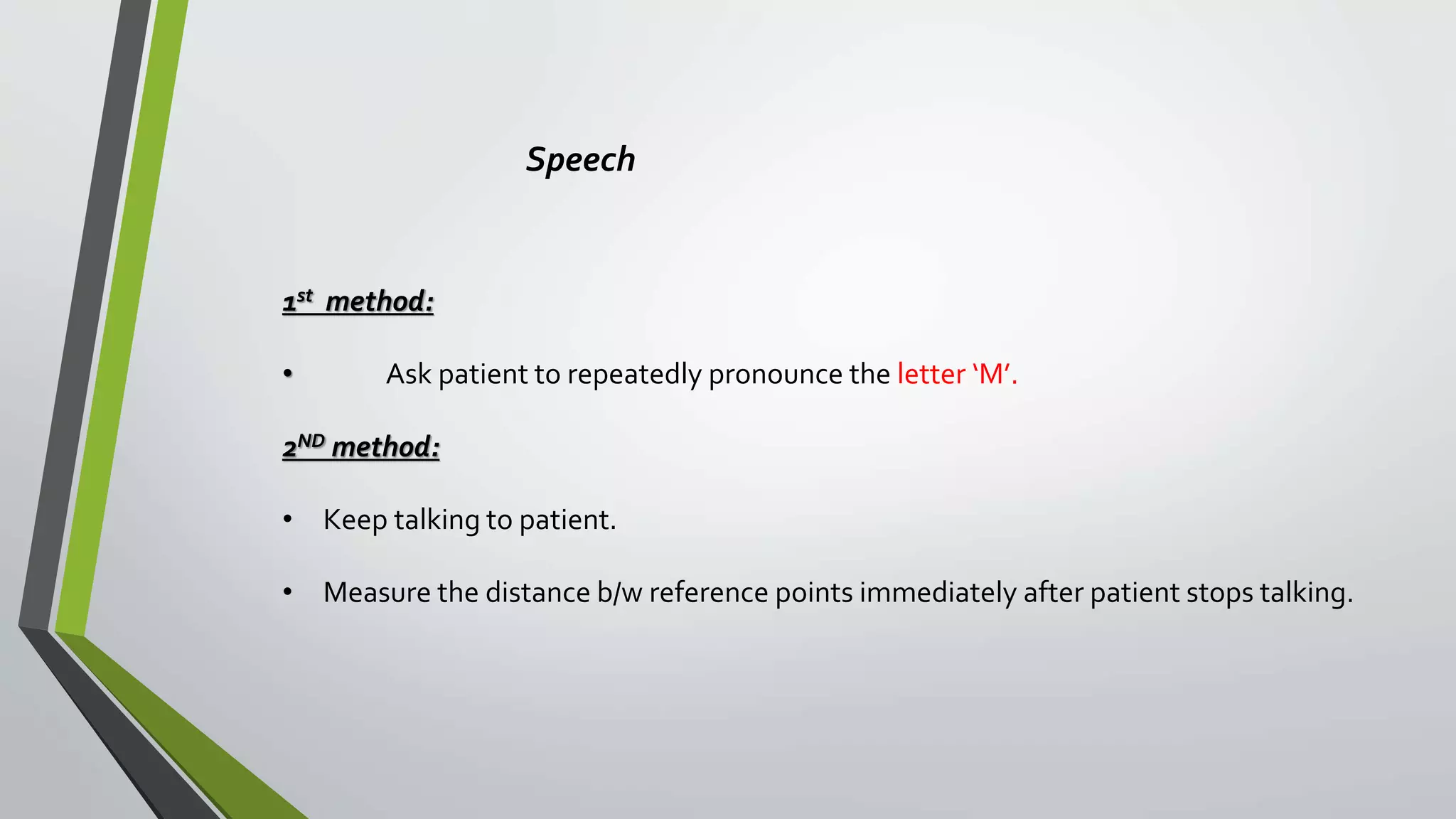 Speech

1st method:

• Ask patient to repeatedly pronounce the letter ‘M’.

2ND method:

• Keep talking to patient.

• Measure the distance b/w reference points immediately after patient stops talking.